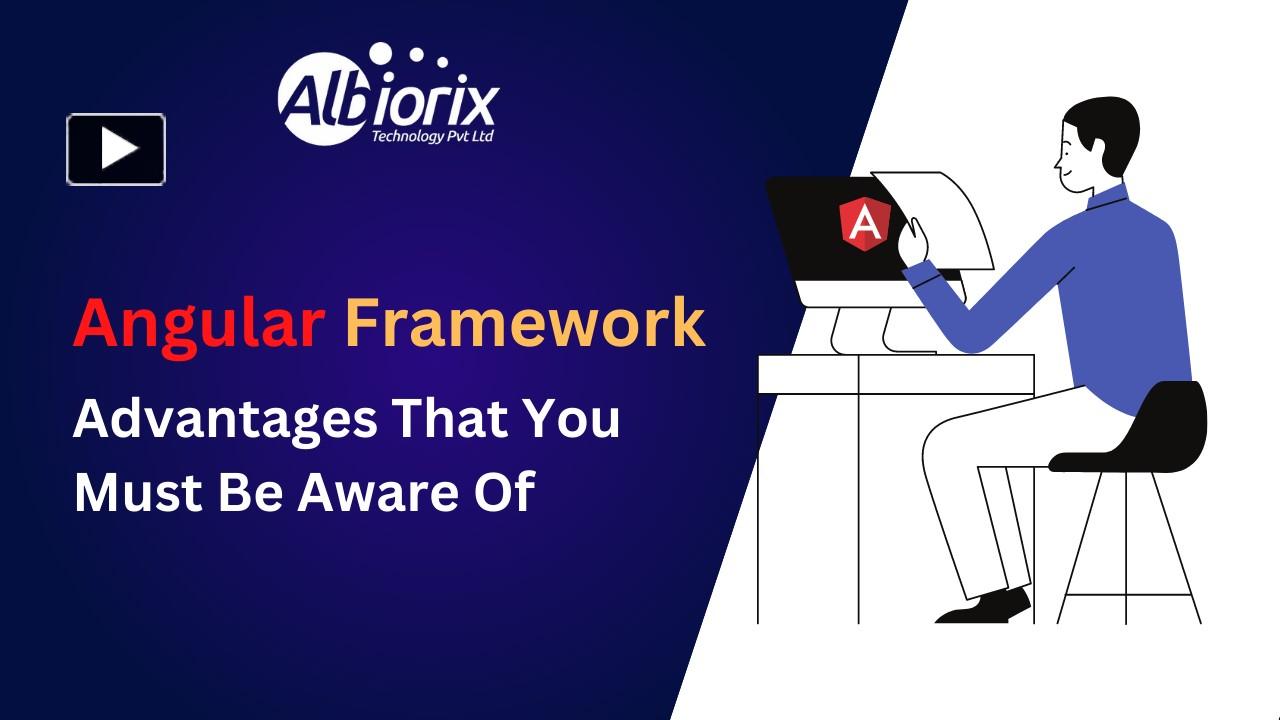 Albiorix
Technology Pvt Ltd

A

Angular Framework
Advantages That You Must Be Aware Of